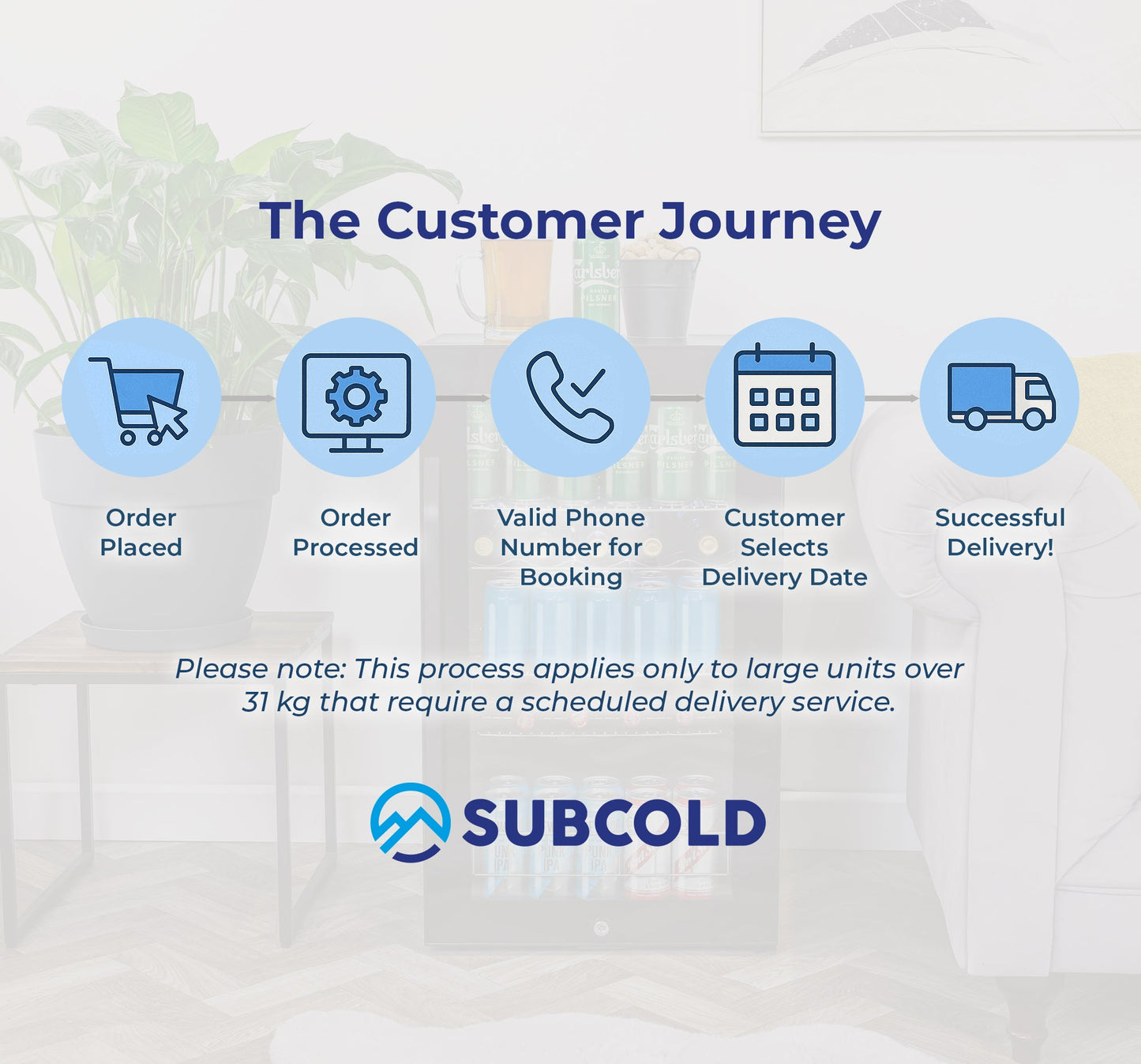 The Customer Journey

Order Placed

Order Processed

Valid Phone Number for Booking

Customer Selects Delivery Date

Successful Delivery!

Please note: This process applies only to large units over 31 kg that require a scheduled delivery service.

SUBCOLD